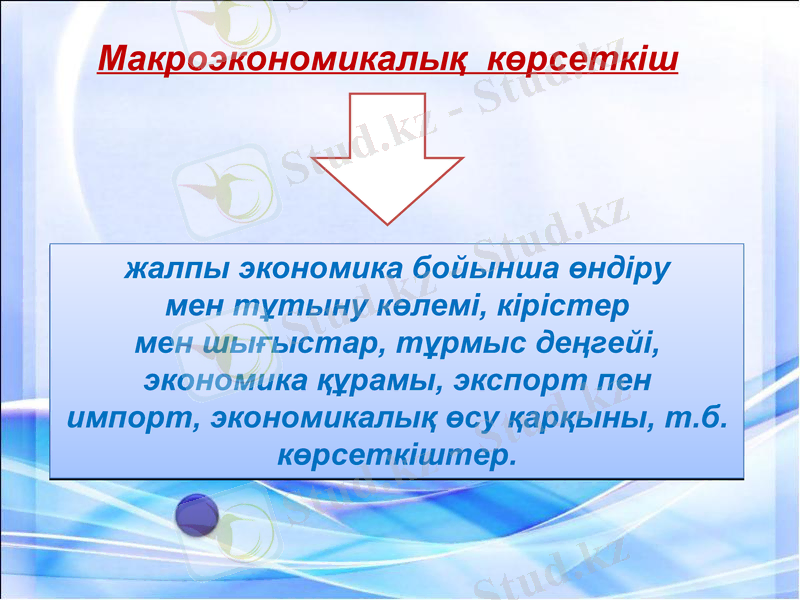 Макроэкономикалық көрсеткіш

жалпы экономика бойынша өндіру мен тұтыну көлемі, кірістер мен шығыстар, тұрмыс деңгейі, экономика құрамы, экспорт пен импорт, экономикалық өсу қарқыны, т.б. көрсеткіштер.

Stud.kz - Stud.kz
Stud.kz
Stud.kz
Stud.kz
Stud.kz